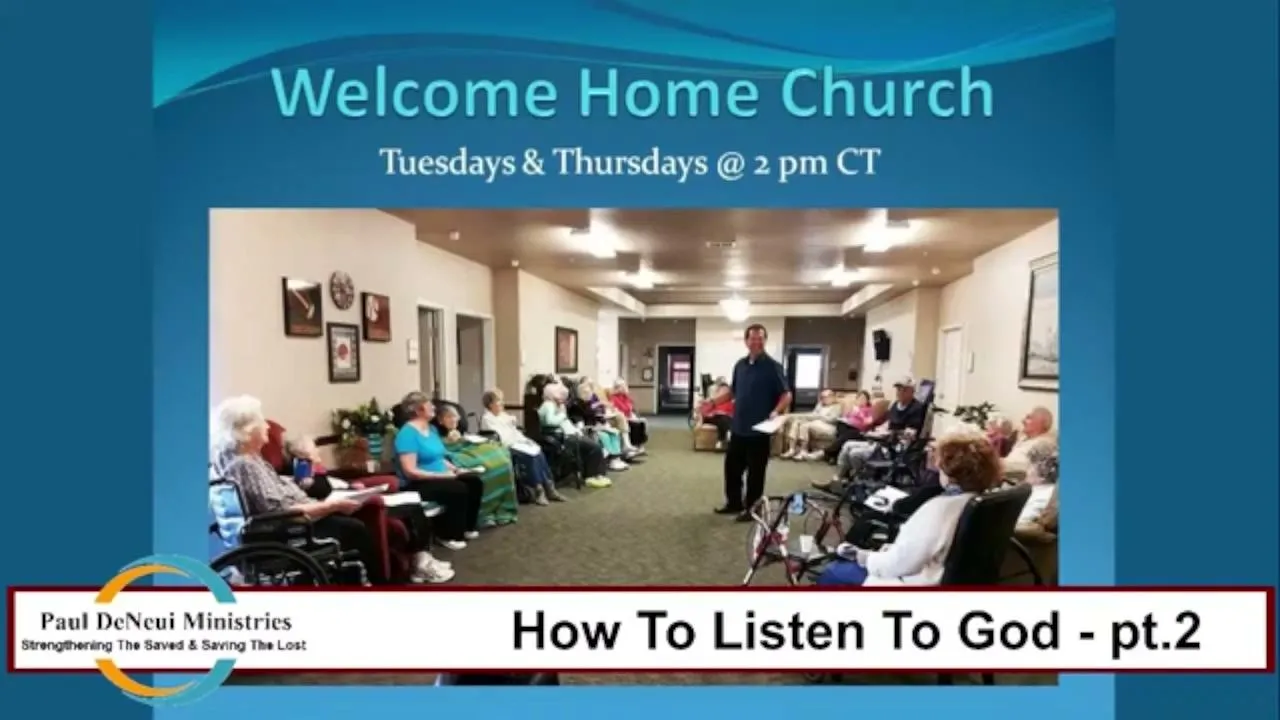 Welcome Home Church

Tuesdays & Thursdays @ 2 pm CT

Paul DeNeui Ministries
Strengthening The Saved & Saving The Lost

How To Listen To God - pt.2